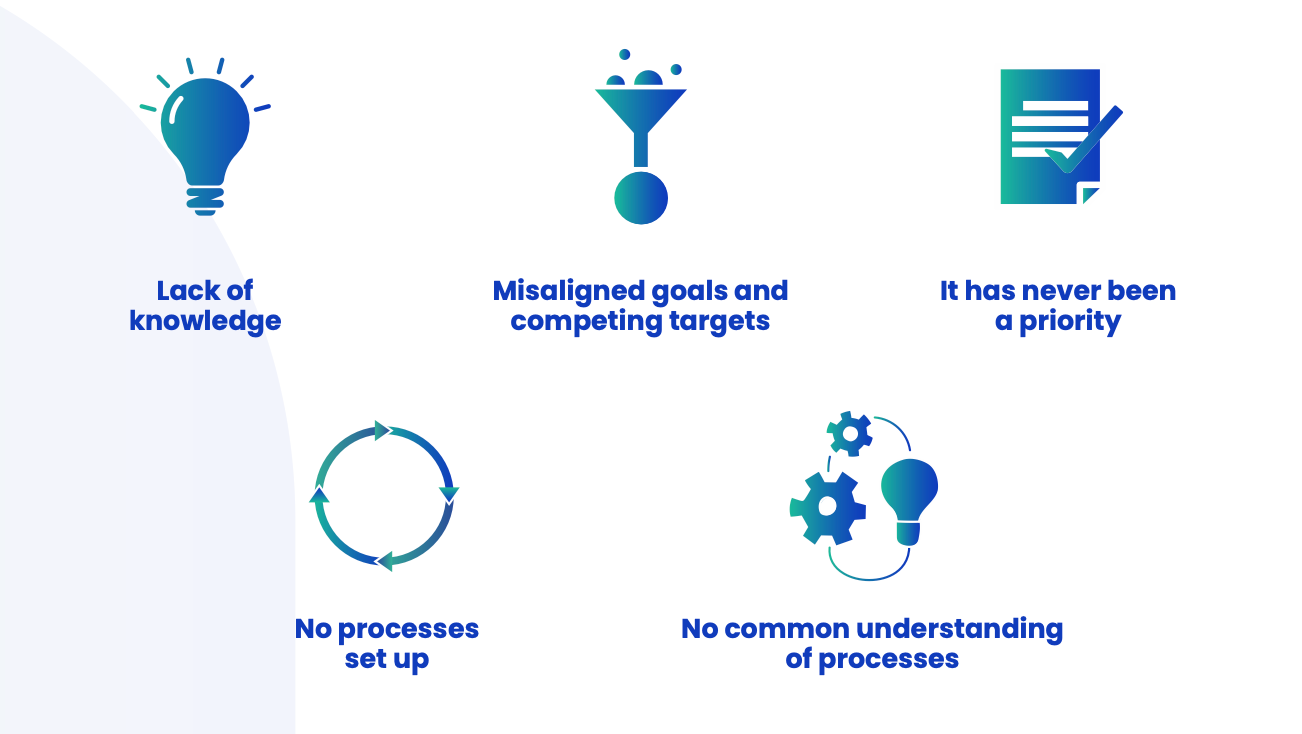 Lack of knowledge

Misaligned goals and competing targets

It has never been a priority

No processes set up

No common understanding of processes